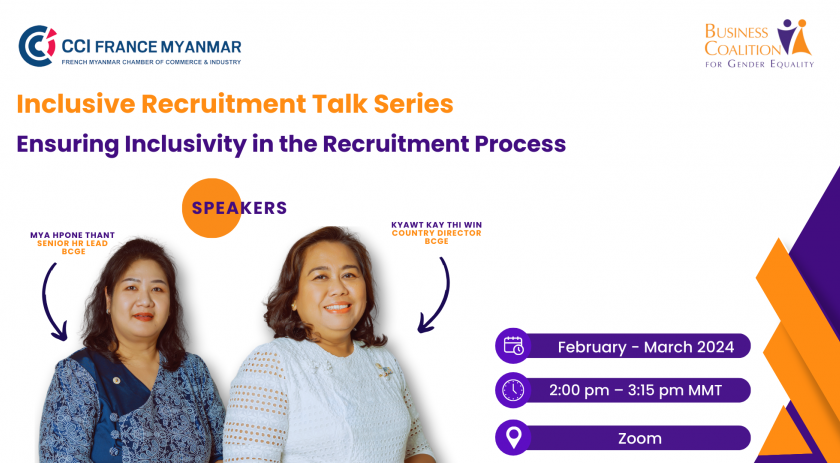 CCI FRANCE MYANMAR
FRENCH MYANMAR CHAMBER OF COMMERCE & INDUSTRY

BUSINESS COALITION FOR GENDER EQUALITY

Inclusive Recruitment Talk Series

Ensuring Inclusivity in the Recruitment Process

SPEAKERS

MYA HPONE THANT
SENIOR HR LEAD
BCGE

KYAWT KAY THI WIN
COUNTRY DIRECTOR
BCGE

February - March 2024

2:00 pm – 3:15 pm MMT

Zoom